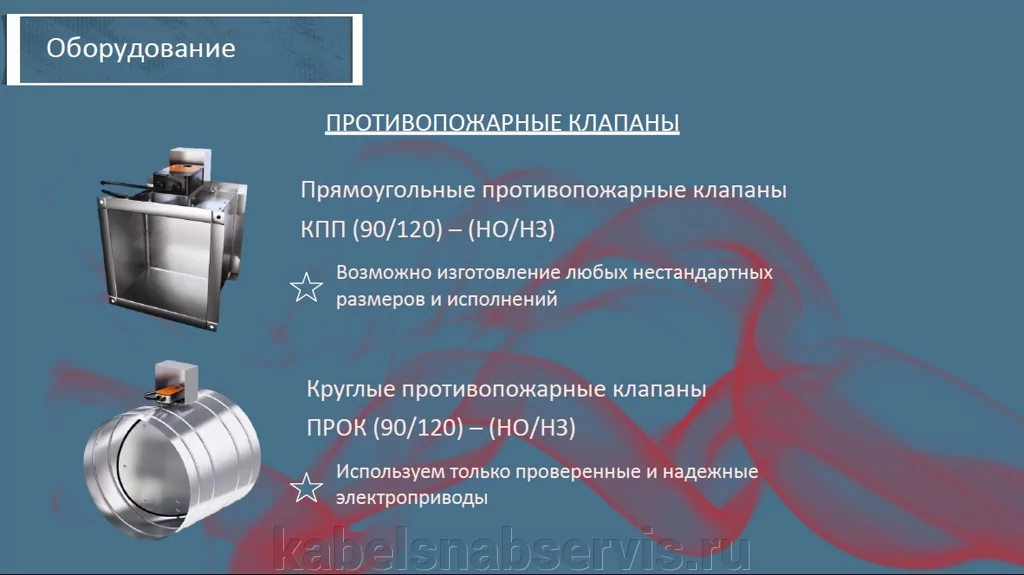 Оборудование

ПРОТИВОПОЖАРНЫЕ КЛАПАНЫ

Прямоугольные противопожарные клапаны
КПП (90/120) – (НО/НЗ)

Возможно изготовление любых нестандартных размеров и исполнений

Круглые противопожарные клапаны
ПРОК (90/120) – (НО/НЗ)

Используем только проверенные и надежные электроприводы

kabelsnabservis.ru